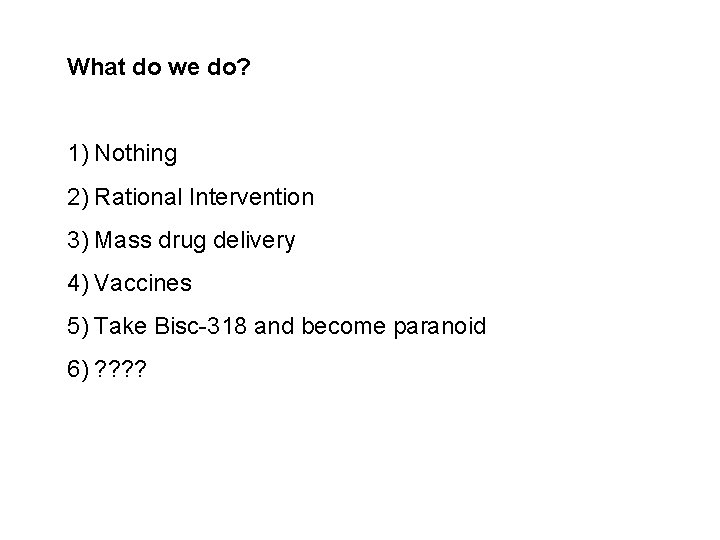 What do we do?

1) Nothing

2) Rational Intervention

3) Mass drug delivery

4) Vaccines

5) Take Bisc-318 and become paranoid

6) ????